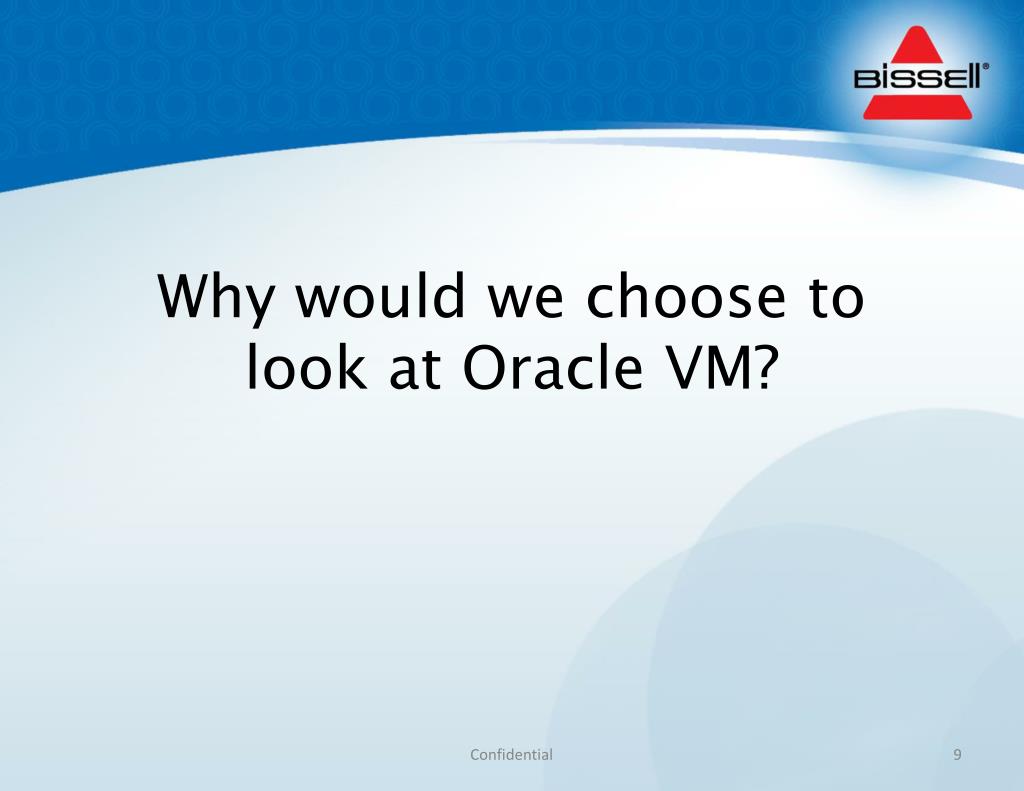 BISSELL®

Why would we choose to look at Oracle VM?

Confidential

9